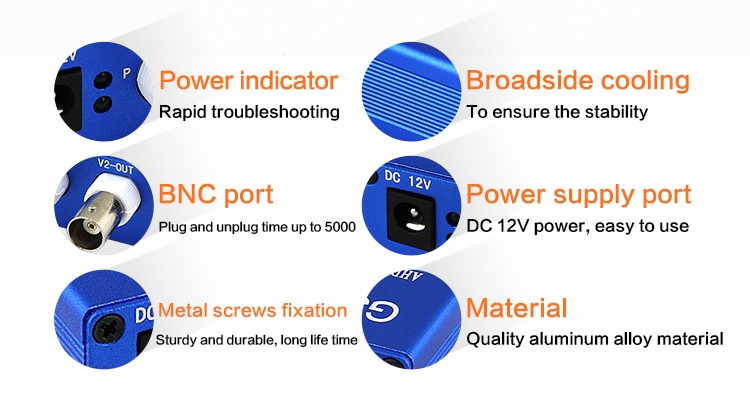 P

Power indicator
Rapid troubleshooting

Broadside cooling
To ensure the stability

V2-OUT

BNC port
Plug and unplug time up to 5000

DC 12V

Power supply port
DC 12V power, easy to use

DC

Metal screws fixation
Sturdy and durable, long life time

AHD

Material
Quality aluminum alloy material